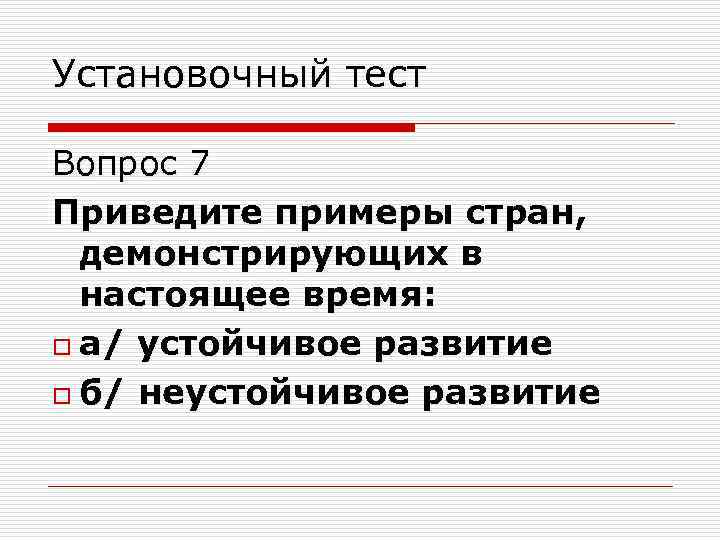 Установочный тест

Вопрос 7

Приведите примеры стран, демонстрирующих в настоящее время:

а/ устойчивое развитие

б/ неустойчивое развитие